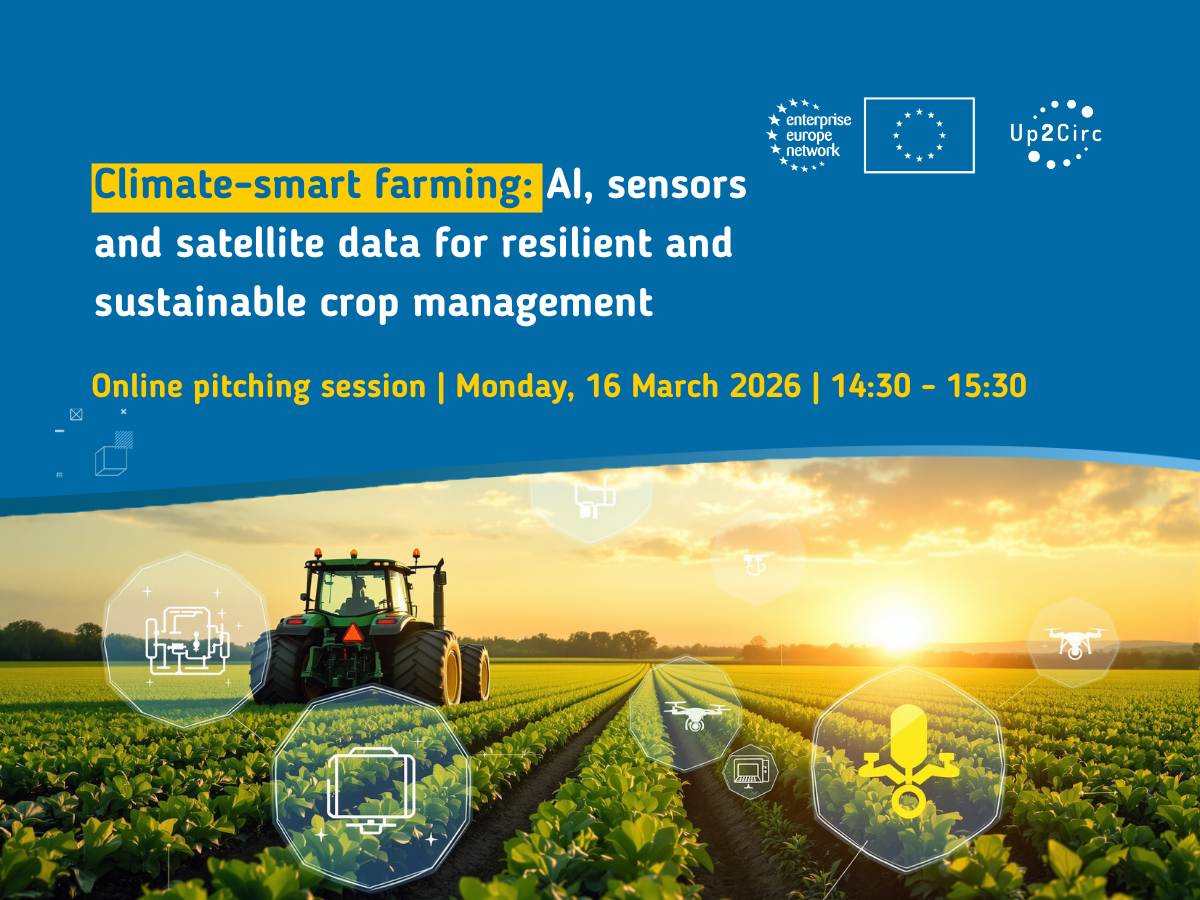 enterprise europe network

Up2Circ

Climate-smart farming: AI, sensors and satellite data for resilient and sustainable crop management

Online pitching session | Monday, 16 March 2026 | 14:30 - 15:30